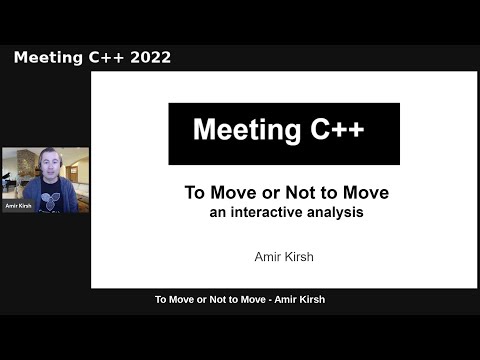 Meeting C++ 2022

Amir Kirsh

Meeting C++

To Move or Not to Move
an interactive analysis

Amir Kirsh

To Move or Not to Move - Amir Kirsh